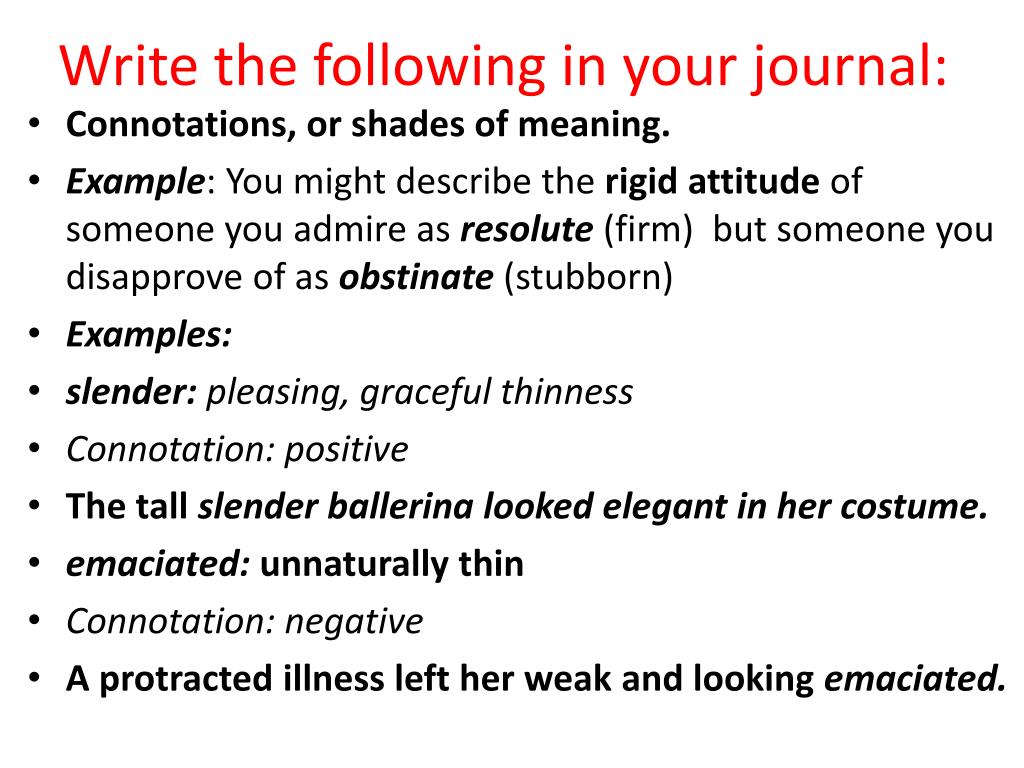 Write the following in your journal:

• Connotations, or shades of meaning.
• Example: You might describe the rigid attitude of someone you admire as resolute (firm)  but someone you disapprove of as obstinate (stubborn)
• Examples:
• slender: pleasing, graceful thinness
• Connotation: positive
• The tall slender ballerina looked elegant in her costume.
• emaciated: unnaturally thin
• Connotation: negative
• A protracted illness left her weak and looking emaciated.